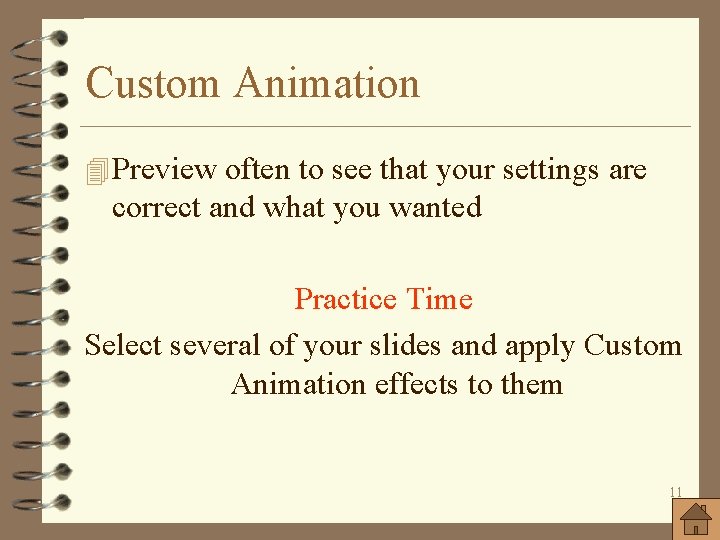 Custom Animation

Preview often to see that your settings are correct and what you wanted

Practice Time

Select several of your slides and apply Custom Animation effects to them

11